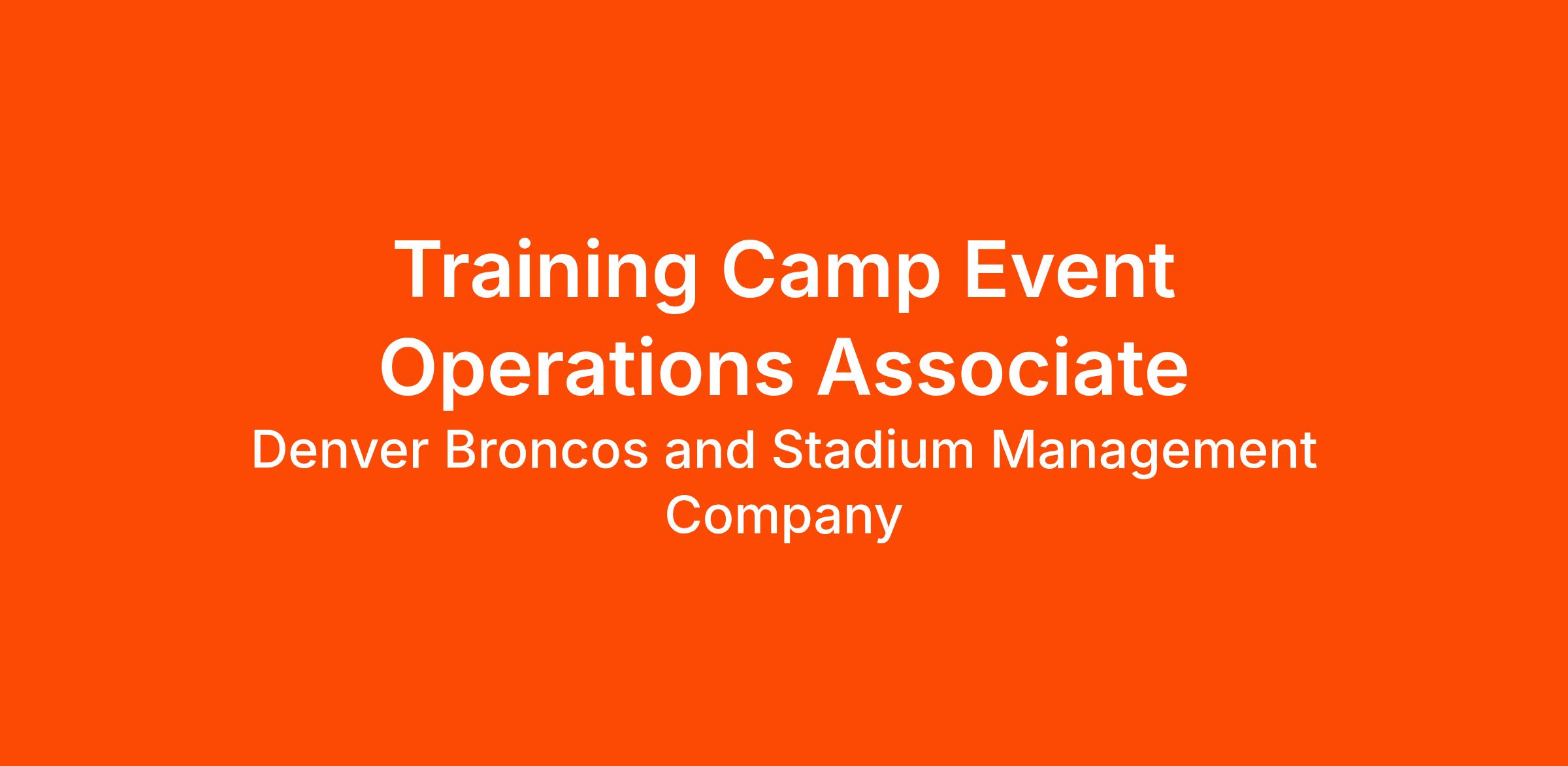 Training Camp Event Operations Associate

Denver Broncos and Stadium Management Company